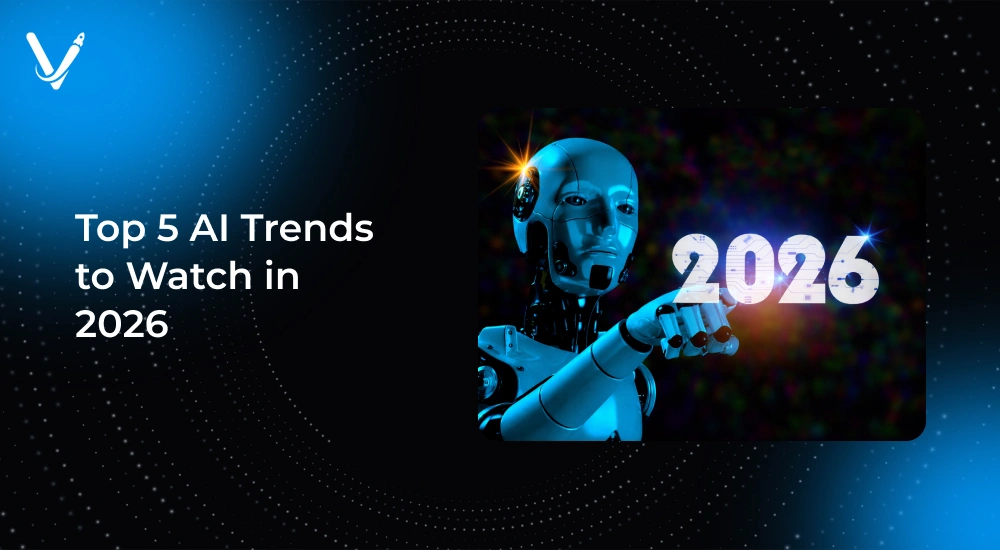 Top 5 AI Trends to Watch in 2026

2026